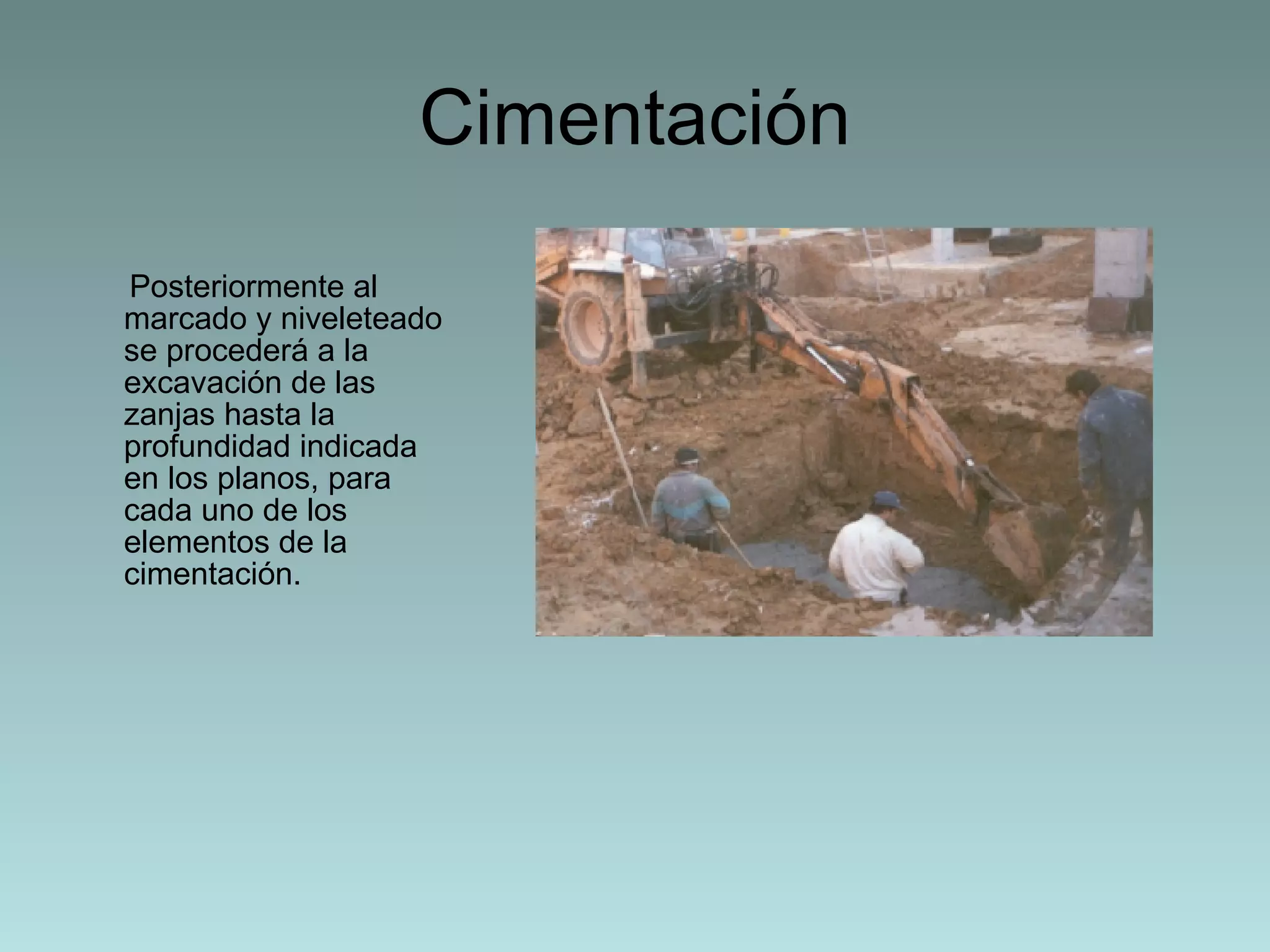 Cimentación

Posteriormente al marcado y niveleteado se procederá a la excavación de las zanjas hasta la profundidad indicada en los planos, para cada uno de los elementos de la cimentación.